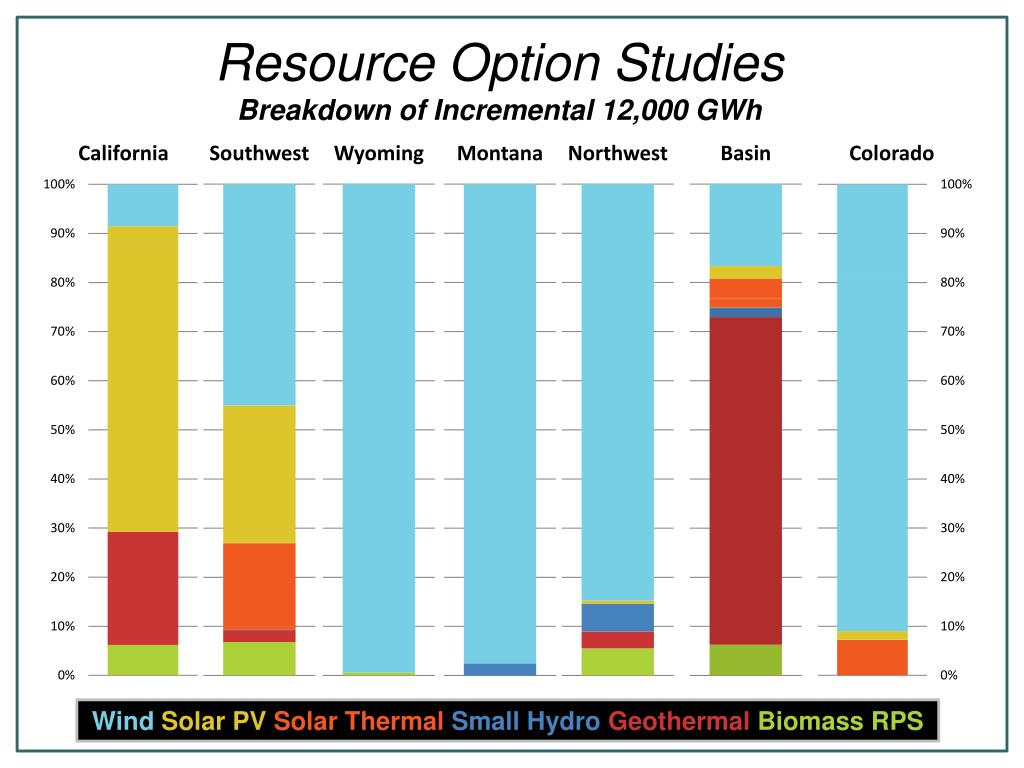 Resource Option Studies
Breakdown of Incremental 12,000 GWh

California Southwest Wyoming Montana Northwest Basin Colorado

100%
90%
80%
70%
60%
50%
40%
30%
20%
10%
0%

100%
90%
80%
70%
60%
50%
40%
30%
20%
10%
0%

Wind Solar PV Solar Thermal Small Hydro Geothermal Biomass RPS